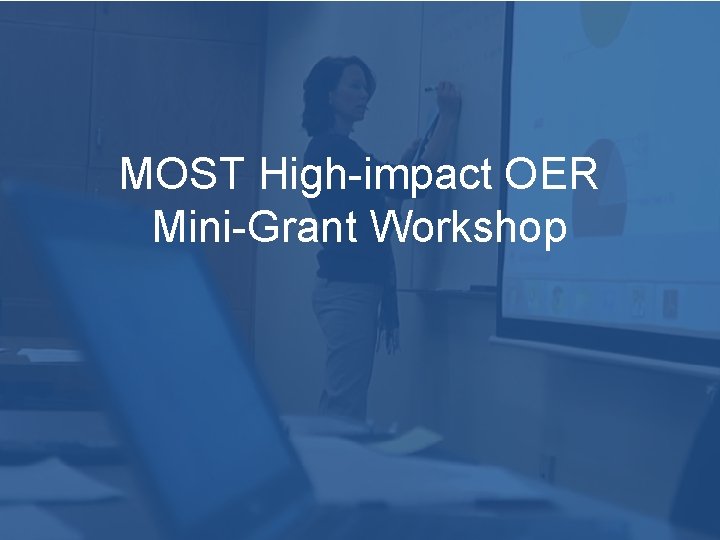 MOST High-impact OER Mini-Grant Workshop